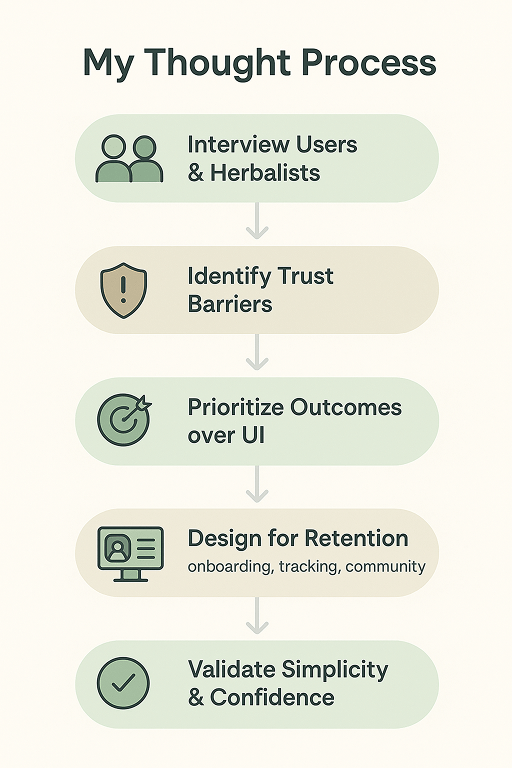 My Thought Process

Interview Users & Herbalists

Identify Trust Barriers

Prioritize Outcomes over UI

Design for Retention
onboarding, tracking, community

Validate Simplicity & Confidence